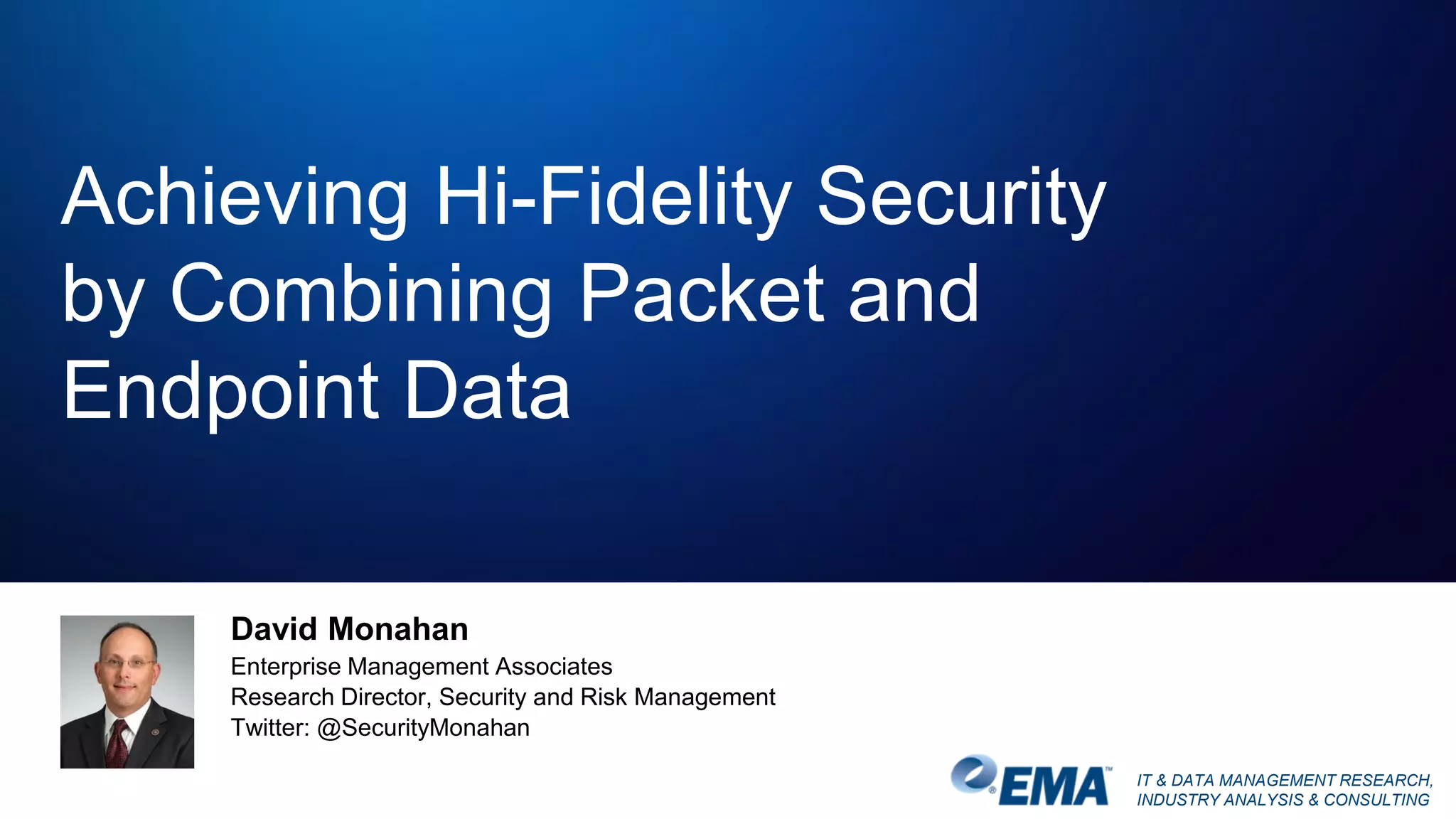 Achieving Hi-Fidelity Security by Combining Packet and Endpoint Data

David Monahan
Enterprise Management Associates
Research Director, Security and Risk Management
Twitter: @SecurityMonahan

EMA™

IT & DATA MANAGEMENT RESEARCH, INDUSTRY ANALYSIS & CONSULTING